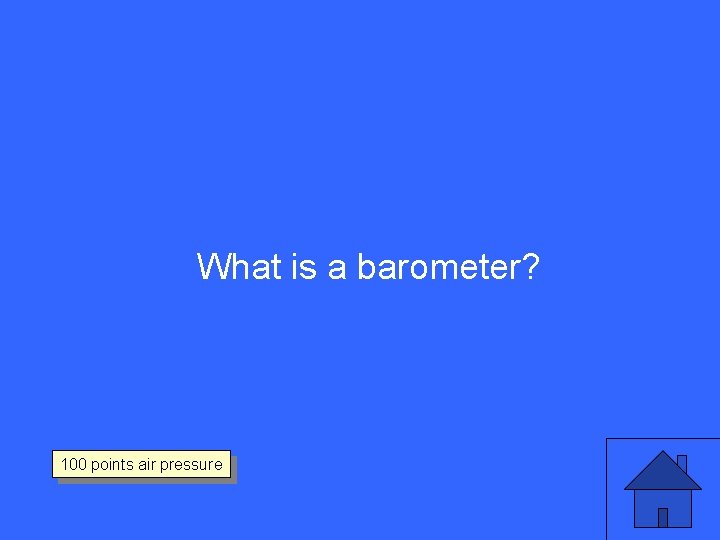 What is a barometer?

100 points air pressure